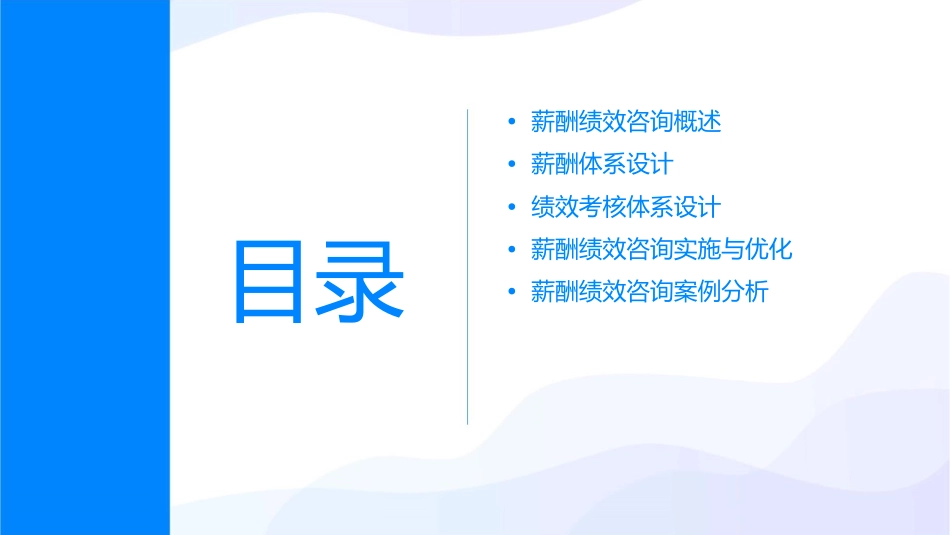 目录

• 薪酬绩效咨询概述
• 薪酬体系设计
• 绩效考核体系设计
• 薪酬绩效咨询实施与优化
• 薪酬绩效咨询案例分析